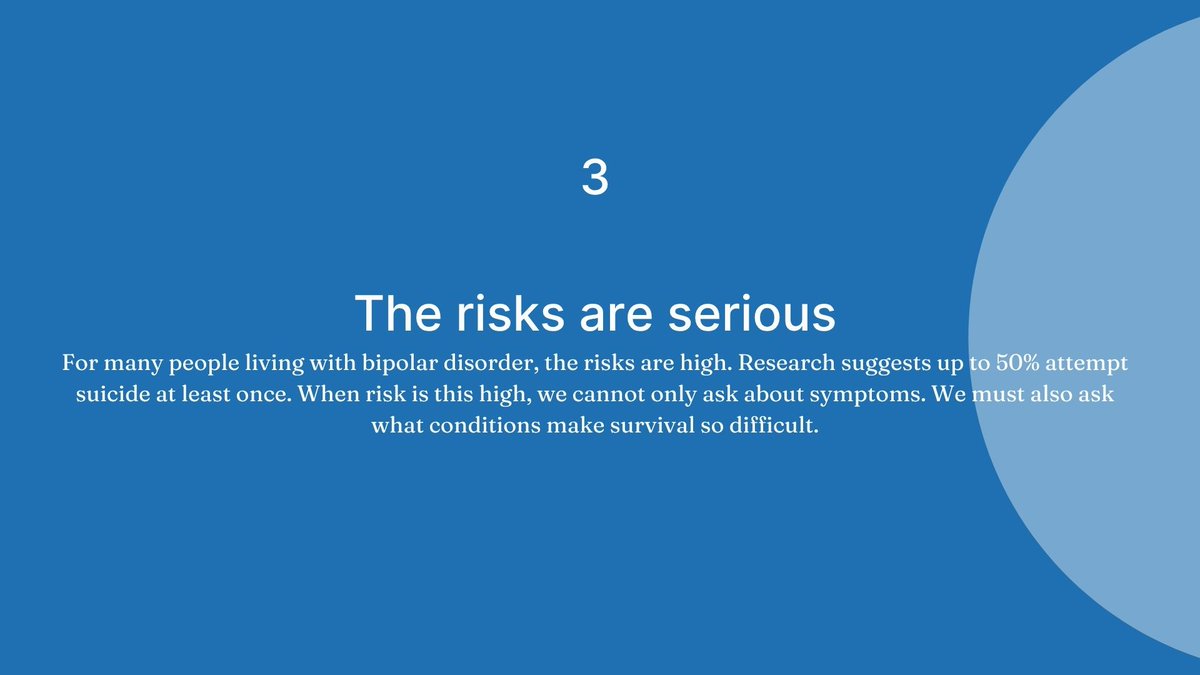 3

The risks are serious

For many people living with bipolar disorder, the risks are high. Research suggests up to 50% attempt suicide at least once. When risk is this high, we cannot only ask about symptoms. We must also ask what conditions make survival so difficult.